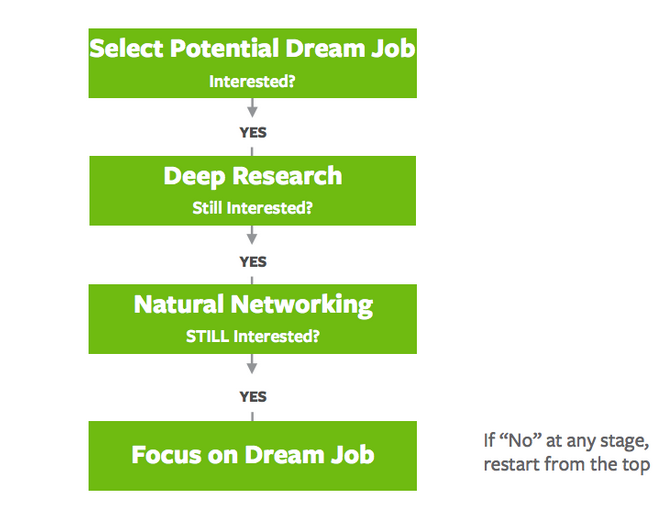 Select Potential Dream Job
Interested?

YES

Deep Research
Still Interested?

YES

Natural Networking
STILL Interested?

YES

Focus on Dream Job

If “No” at any stage, restart from the top